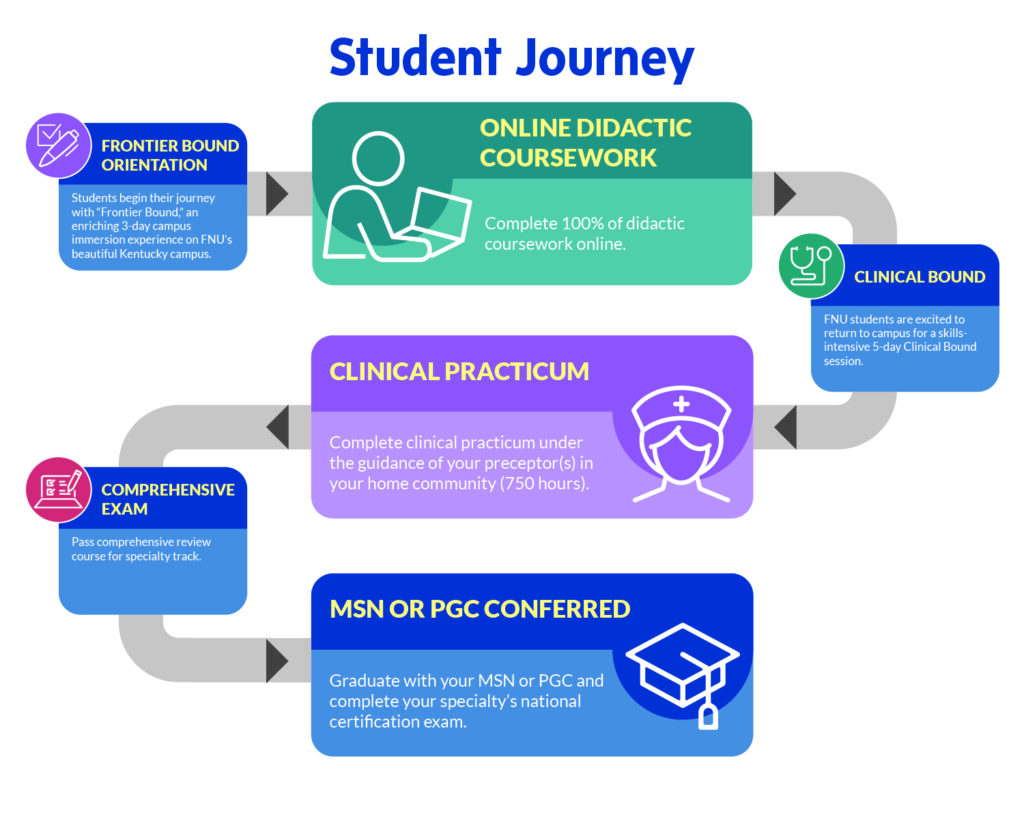 Student Journey

FRONTIER BOUND ORIENTATION

Students begin their journey with "Frontier Bound," an enriching 3-day campus immersion experience on FNU's beautiful Kentucky campus.

ONLINE DIDACTIC COURSEWORK

Complete 100% of didactic coursework online.

CLINICAL BOUND

FNU students are excited to return to campus for a skills-intensive 5-day Clinical Bound session.

CLINICAL PRACTICUM

Complete clinical practicum under the guidance of your preceptor(s) in your home community (750 hours).

COMPREHENSIVE EXAM

Pass comprehensive review course for specialty track.

MSN OR PGC CONFERRED

Graduate with your MSN or PGC and complete your specialty's national certification exam.